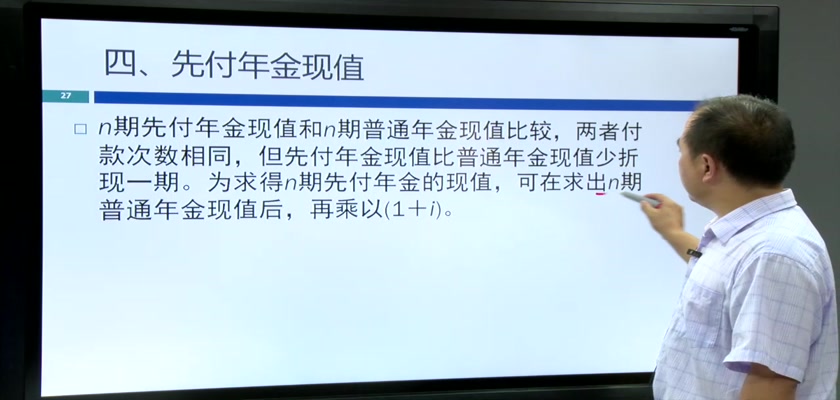 四、先付年金现值

27

□ $n$期先付年金现值和$n$期普通年金现值比较，两者付款次数相同，但先付年金现值比普通年金现值少折现一期。为求得$n$期先付年金的现值，可在求出$n$期普通年金现值后，再乘以$(1+i)$。